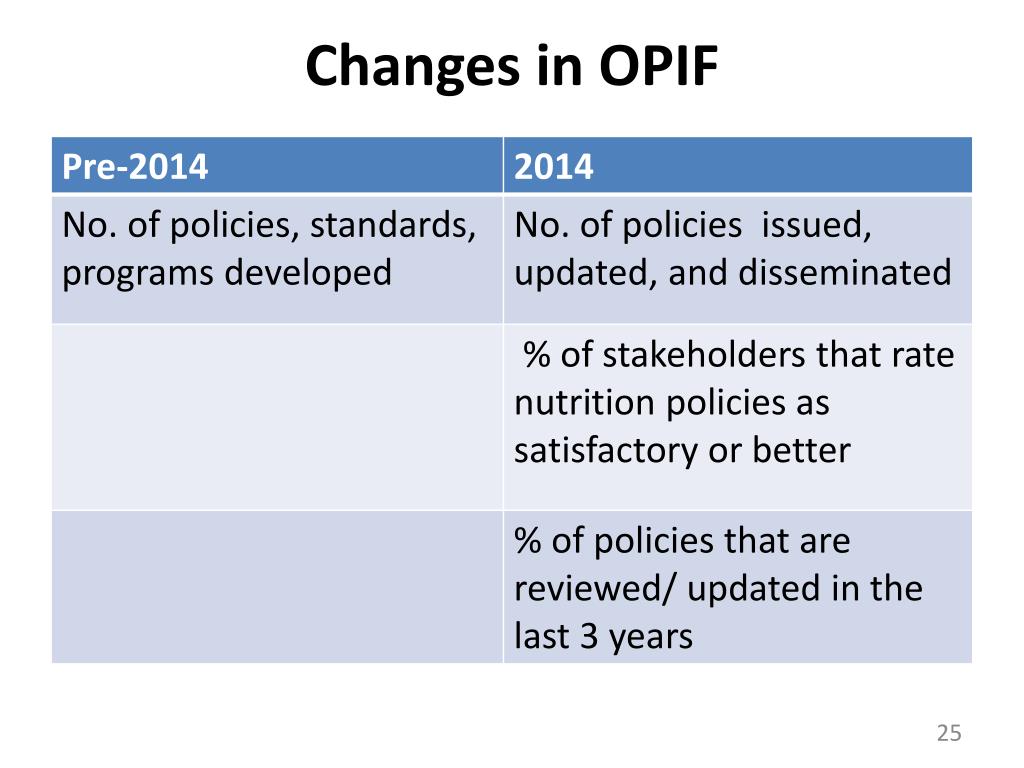 Changes in OPIF

| Pre-2014 | 2014 |
|---|---|
| No. of policies, standards, programs developed | No. of policies issued, updated, and disseminated |
| | % of stakeholders that rate nutrition policies as satisfactory or better |
| | % of policies that are reviewed/ updated in the last 3 years |

25